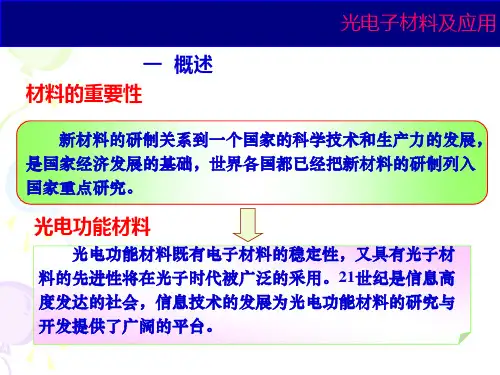 光电子材料及应用

一 概述

材料的重要性

新材料的研制关系到一个国家的科学技术和生产力的发展，是国家经济发展的基础，世界各国都已经把新材料的研制列入国家重点研究。

光电功能材料

光电功能材料既有电子材料的稳定性，又具有光子材料的先进性将在光子时代被广泛的采用。21世纪是信息高度发达的社会，信息技术的发展为光电功能材料的研究与开发提供了广阔的平台。